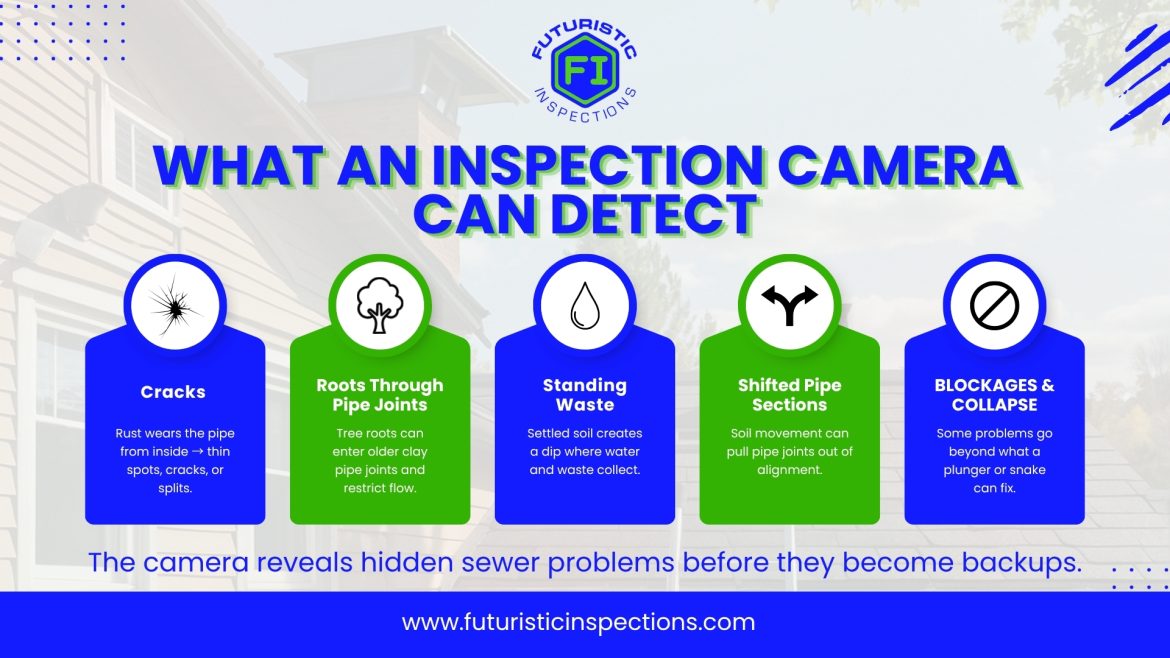 FUTURISTIC
FI
INSPECTIONS

WHAT AN INSPECTION CAMERA CAN DETECT

Cracks

Rust wears the pipe from inside → thin spots, cracks, or splits.

Roots Through Pipe Joints

Tree roots can enter older clay pipe joints and restrict flow.

Standing Waste

Settled soil creates a dip where water and waste collect.

Shifted Pipe Sections

Soil movement can pull pipe joints out of alignment.

BLOCKAGES & COLLAPSE

Some problems go beyond what a plunger or snake can fix.

The camera reveals hidden sewer problems before they become backups.

www.futuristicinspections.com